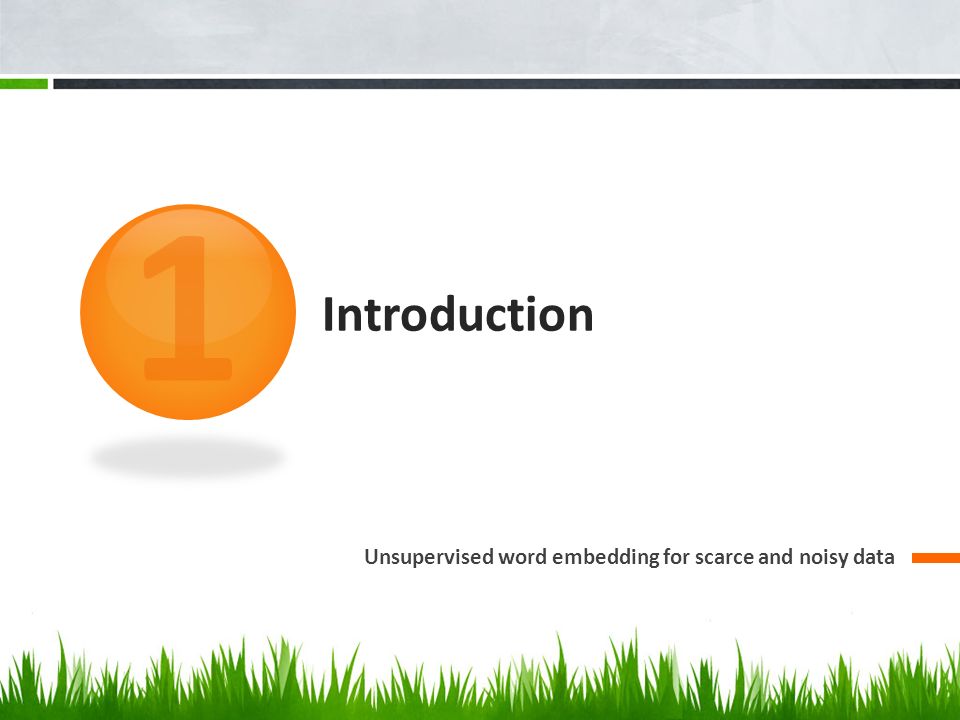 1

Introduction

Unsupervised word embedding for scarce and noisy data